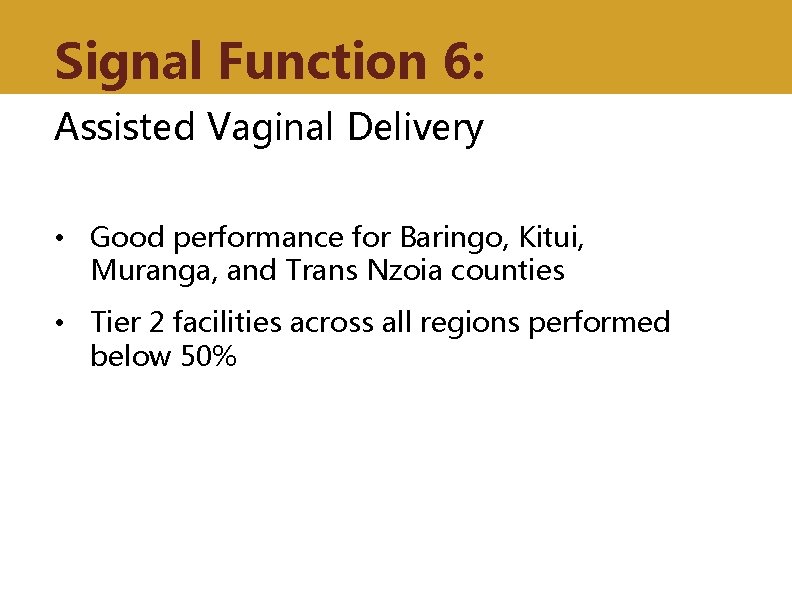 Signal Function 6:

Assisted Vaginal Delivery

• Good performance for Baringo, Kitui, Muranga, and Trans Nzoia counties

• Tier 2 facilities across all regions performed below 50%